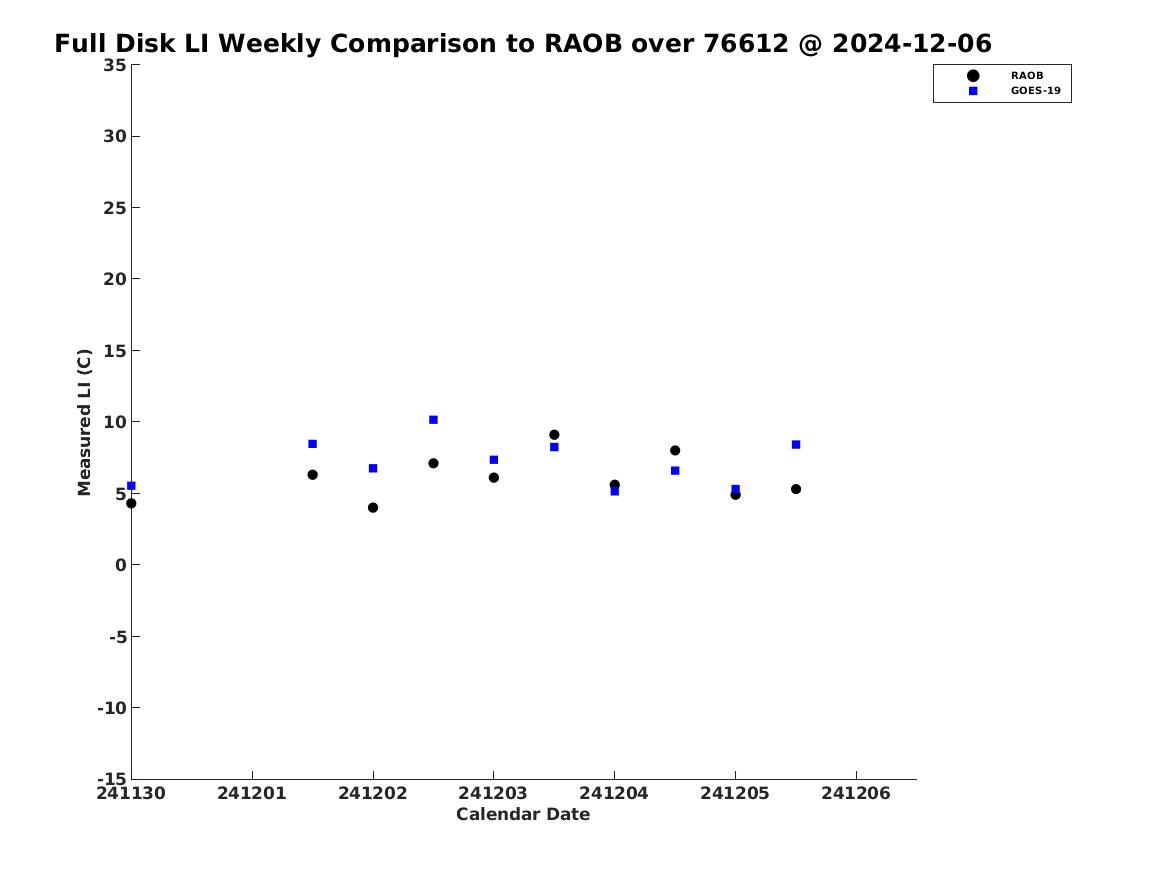 Full Disk LI Weekly Comparison to RAOB over 76612 @ 2024-12-06

RAOB
GOES-19

Measured LI (C)

35
30
25
20
15
10
5
0
-5
-10
-15

241130 241201 241202 241203 241204 241205 241206

Calendar Date